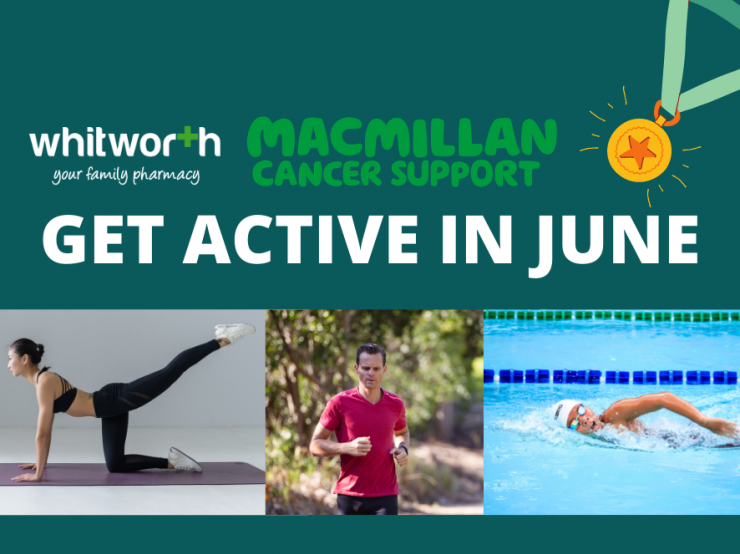 whitworth
your family pharmacy

MACMILLAN
CANCER SUPPORT

GET ACTIVE IN JUNE